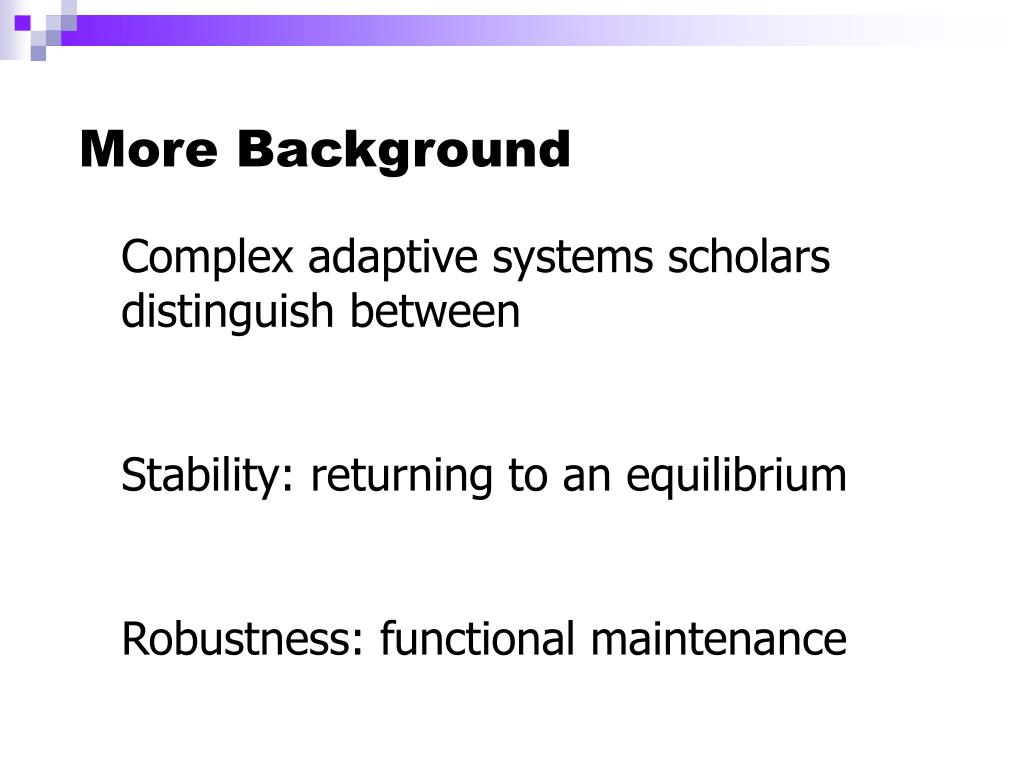 More Background

Complex adaptive systems scholars distinguish between

Stability: returning to an equilibrium

Robustness: functional maintenance